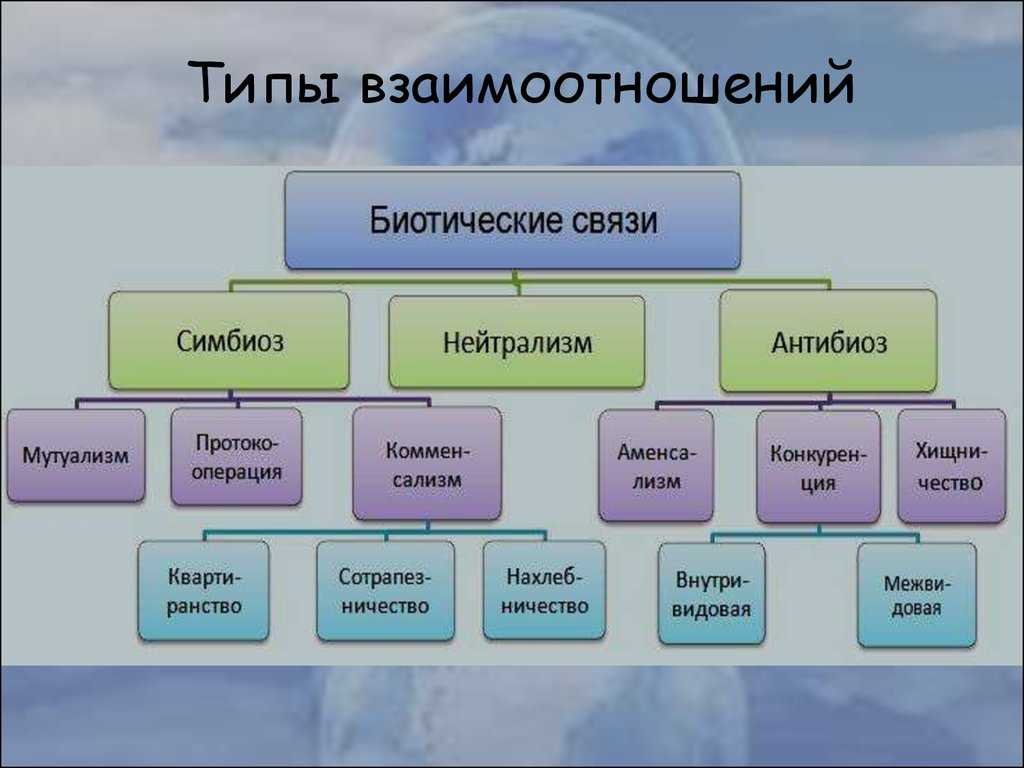 Типы взаимоотношений

Биотические связи

Симбиоз

Нейтрализм

Антибиоз

Мутуализм

Протокооперация

Комменсализм

Аменсализм

Конкуренция

Хищничество

Квартиранство

Сотрапезничество

Нахлебничество

Внутривидовая

Межвидовая